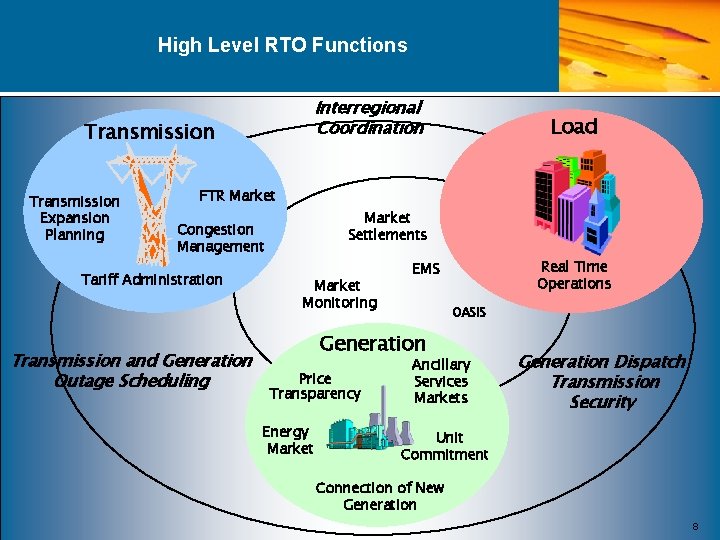 High Level RTO Functions

Interregional Coordination

Transmission

Transmission Expansion Planning

FTR Market

Congestion Management

Tariff Administration

Load

Real Time Operations

Market Settlements

EMS

Market Monitoring

OASIS

Transmission and Generation Outage Scheduling

Generation Dispatch Transmission Security

Generation

Price Transparency

Ancillary Services Markets

Energy Market

Unit Commitment

Connection of New Generation

8